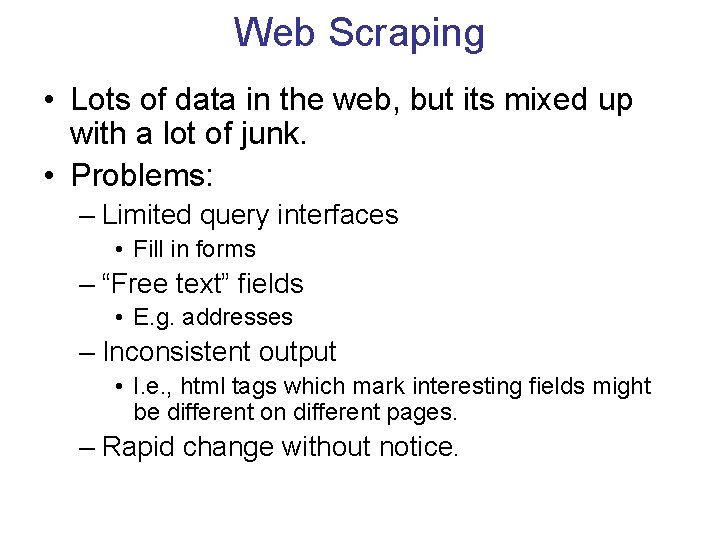 Web Scraping

• Lots of data in the web, but its mixed up with a lot of junk.
• Problems:
– Limited query interfaces
• Fill in forms
– “Free text” fields
• E.g. addresses
– Inconsistent output
• I.e., html tags which mark interesting fields might be different on different pages.
– Rapid change without notice.